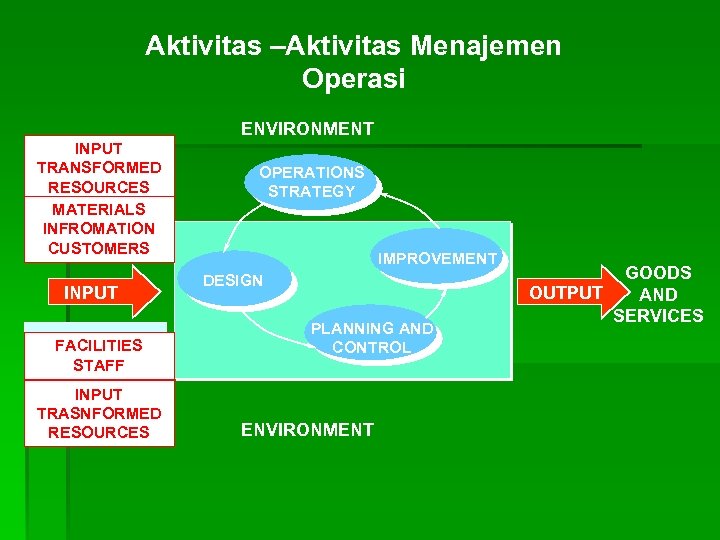 Aktivitas –Aktivitas Menajemen Operasi

ENVIRONMENT

INPUT TRANSFORMED RESOURCES

MATERIALS INFROMATION CUSTOMERS

INPUT

FACILITIES STAFF

INPUT TRASNFORMED RESOURCES

OPERATIONS STRATEGY

DESIGN

IMPROVEMENT

PLANNING AND CONTROL

OUTPUT

GOODS AND SERVICES

ENVIRONMENT